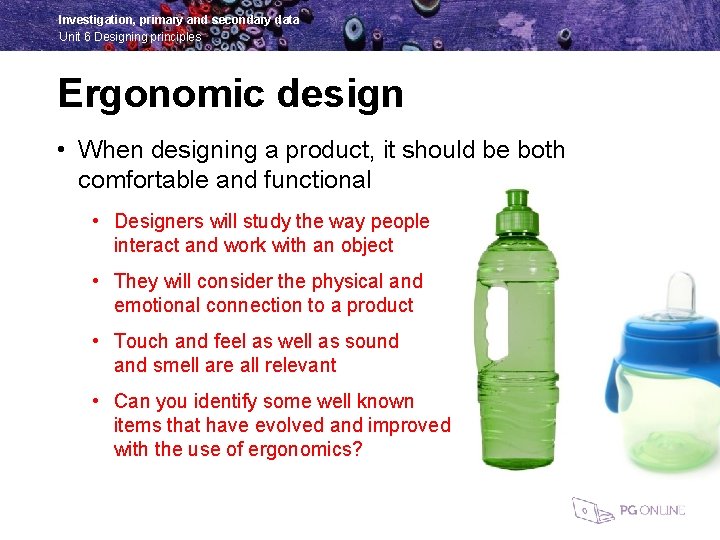 Investigation, primary and secondary data
Unit 6 Designing principles

Ergonomic design

• When designing a product, it should be both comfortable and functional

• Designers will study the way people interact and work with an object

• They will consider the physical and emotional connection to a product

• Touch and feel as well as sound and smell are all relevant

• Can you identify some well known items that have evolved and improved with the use of ergonomics?

PG ONLINE